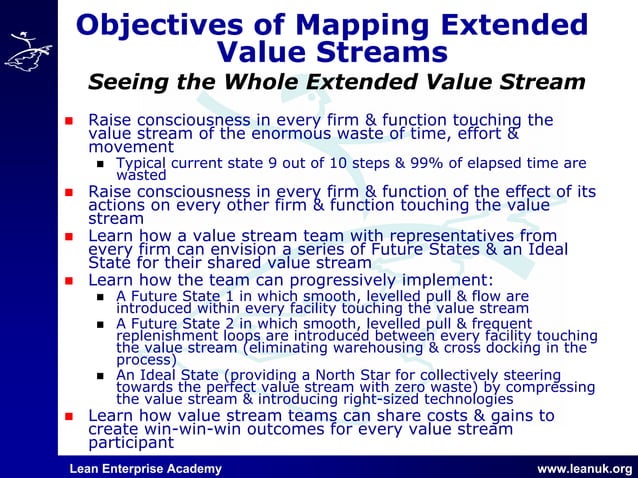 Objectives of Mapping Extended Value Streams
Seeing the Whole Extended Value Stream

- Raise consciousness in every firm & function touching the value stream of the enormous waste of time, effort & movement
  - Typical current state 9 out of 10 steps & 99% of elapsed time are wasted
- Raise consciousness in every firm & function of the effect of its actions on every other firm & function touching the value stream
- Learn how a value stream team with representatives from every firm can envision a series of Future States & an Ideal State for their shared value stream
- Learn how the team can progressively implement:
  - A Future State 1 in which smooth, levelled pull & flow are introduced within every facility touching the value stream
  - A Future State 2 in which smooth, levelled pull & frequent replenishment loops are introduced between every facility touching the value stream (eliminating warehousing & cross docking in the process)
  - An Ideal State (providing a North Star for collectively steering towards the perfect value stream with zero waste) by compressing the value stream & introducing right-sized technologies
- Learn how value stream teams can share costs & gains to create win-win-win outcomes for every value stream participant

Lean Enterprise Academy
www.leanuk.org